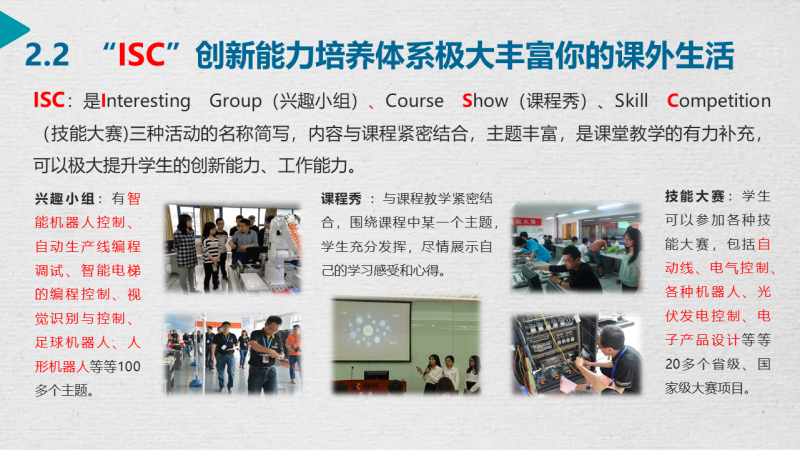 2.2 “ISC”创新能力培养体系极大丰富你的课外生活

ISC：是Interesting Group（兴趣小组）、Course Show（课程秀）、Skill Competition（技能大赛)三种活动的名称简写，内容与课程紧密结合，主题丰富，是课堂教学的有力补充，可以极大提升学生的创新能力、工作能力。

兴趣小组：有智能机器人控制、自动生产线编程调试、智能电梯的编程控制、视觉识别与控制、足球机器人、人形机器人等等100多个主题。

课程秀：与课程教学紧密结合，围绕课程中某一个主题，学生充分发挥，尽情展示自己的学习感受和心得。

技能大赛：学生可以参加各种技能大赛，包括自动线、电气控制、各种机器人、光伏发电控制、电子产品设计等等20多个省级、国家级大赛项目。